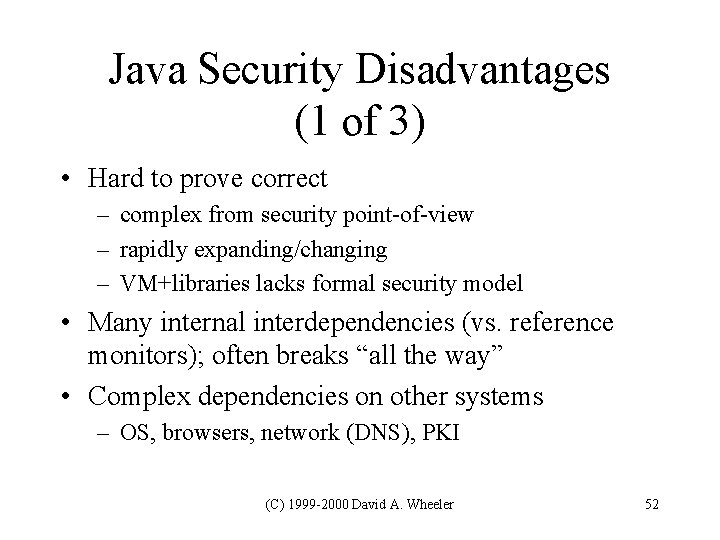 Java Security Disadvantages (1 of 3)

• Hard to prove correct
– complex from security point-of-view
– rapidly expanding/changing
– VM+libraries lacks formal security model
• Many internal interdependencies (vs. reference monitors); often breaks “all the way”
• Complex dependencies on other systems
– OS, browsers, network (DNS), PKI

(C) 1999-2000 David A. Wheeler

52